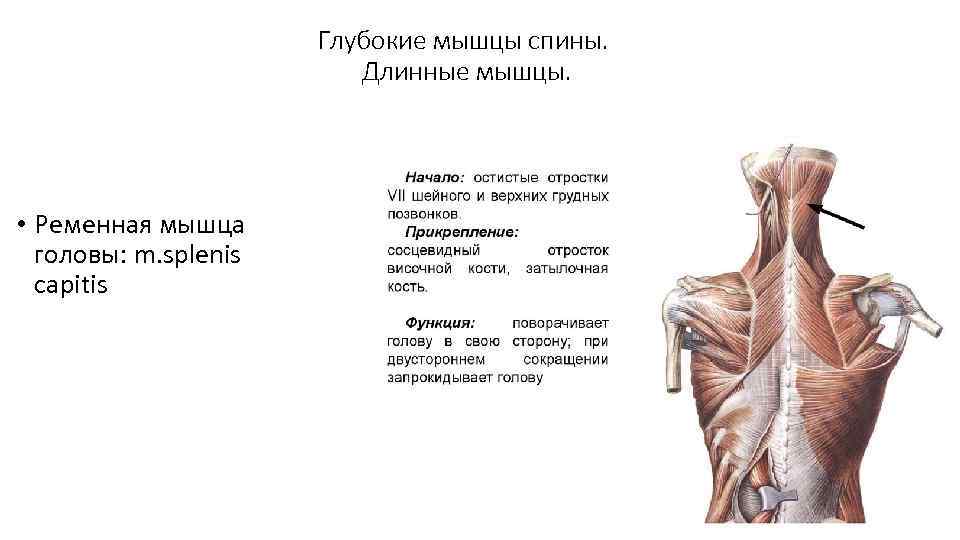 Глубокие мышцы спины.
Длинные мышцы.

• Ременная мышца головы: m.splenis capitis

Начало: остистые отростки VII шейного и верхних грудных позвонков.
Прикрепление: сосцевидный отросток височной кости, затылочная кость.

Функция: поворачивает голову в свою сторону; при двустороннем сокращении запрокидывает голову